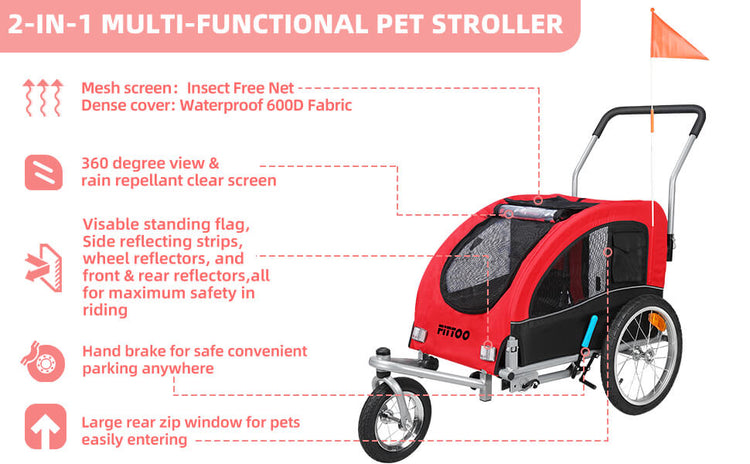 2-IN-1 MULTI-FUNCTIONAL PET STROLLER

Mesh screen: Insect Free Net
Dense cover: Waterproof 600D Fabric

360 degree view & rain repellant clear screen

Visable standing flag, Side reflecting strips, wheel reflectors, and front & rear reflectors,all for maximum safety in riding

Hand brake for safe convenient parking anywhere

Large rear zip window for pets easily entering

FITTOO